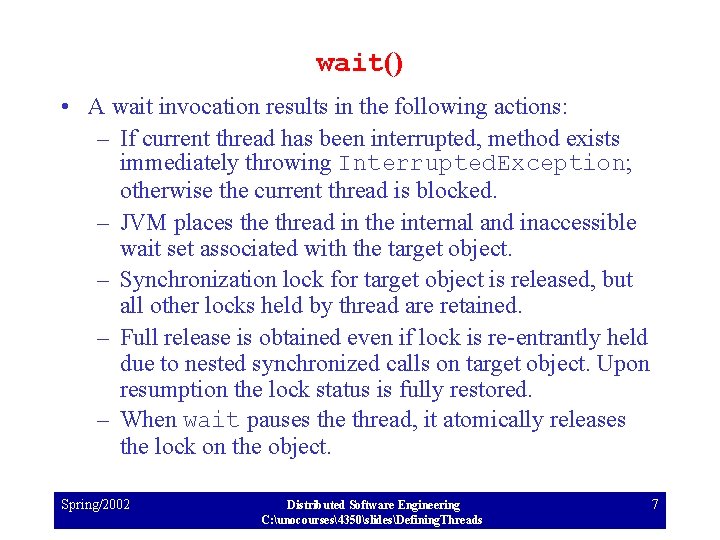 wait()

• A wait invocation results in the following actions:
– If current thread has been interrupted, method exists immediately throwing InterruptedException; otherwise the current thread is blocked.
– JVM places the thread in the internal and inaccessible wait set associated with the target object.
– Synchronization lock for target object is released, but all other locks held by thread are retained.
– Full release is obtained even if lock is re-entrantly held due to nested synchronized calls on target object. Upon resumption the lock status is fully restored.
– When wait pauses the thread, it atomically releases the lock on the object.

Spring/2002

Distributed Software Engineering
C:\unocourses\4350\slides\DefiningThreads

7